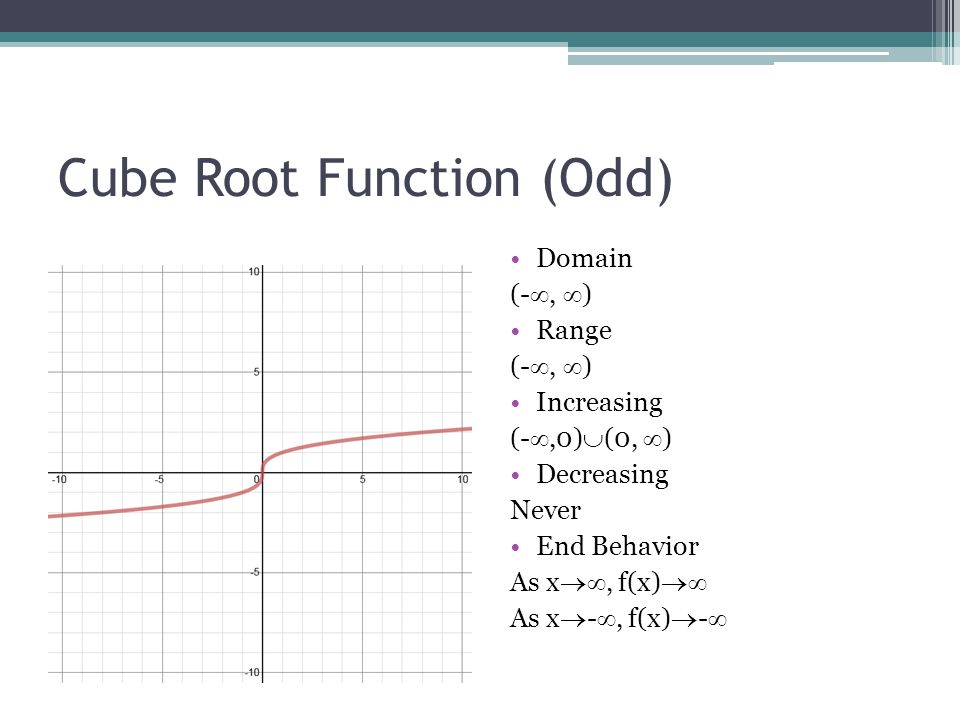 Cube Root Function (Odd)

10
5
-10
-5
0
5
10
-5
-10

• Domain
$(-\infty, \infty)$
• Range
$(-\infty, \infty)$
• Increasing
$(-\infty,0)\cup(0, \infty)$
• Decreasing
Never
• End Behavior
As $x\to\infty$, $f(x)\to\infty$
As $x\to-\infty$, $f(x)\to-\infty$